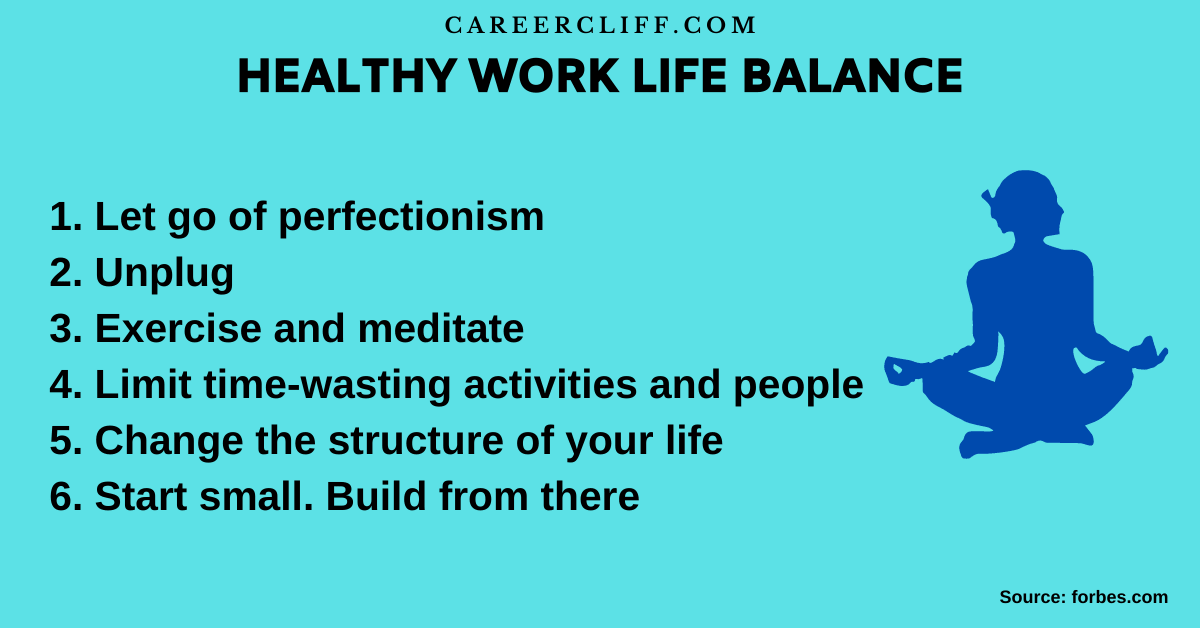 CAREERCLIFF.COM

HEALTHY WORK LIFE BALANCE

1. Let go of perfectionism
2. Unplug
3. Exercise and meditate
4. Limit time-wasting activities and people
5. Change the structure of your life
6. Start small. Build from there

Source: forbes.com